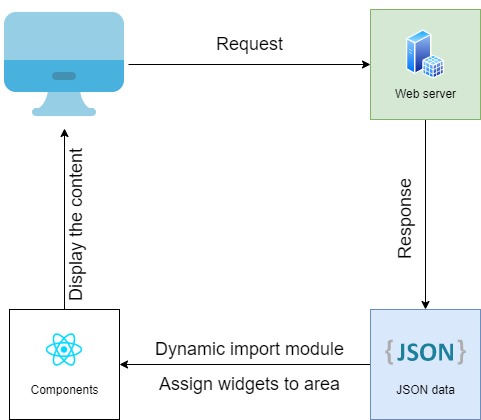 Request

Web server

Response

{JSON}

JSON data

Dynamic import module

Assign widgets to area

Components

Display the content